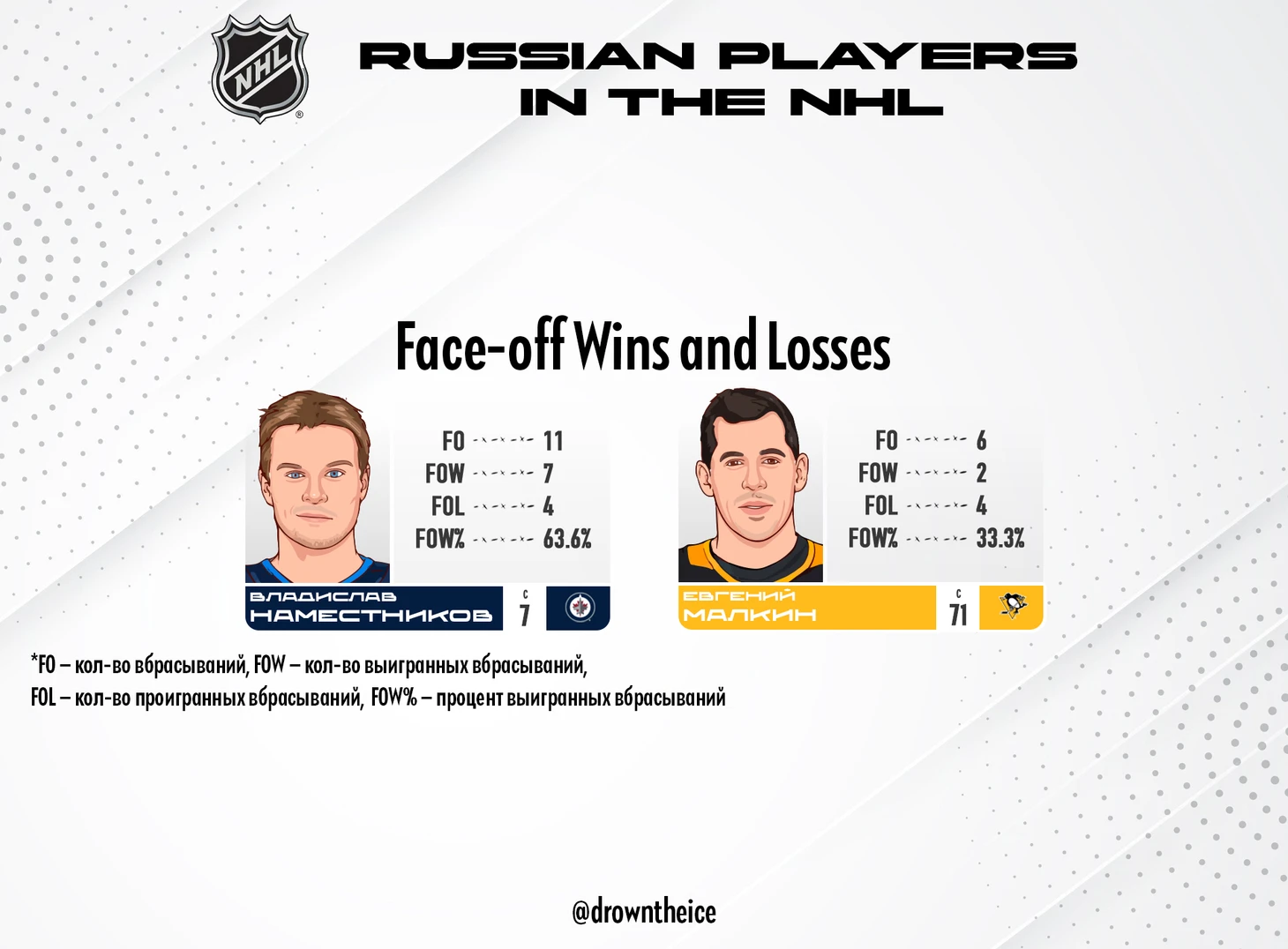 NHL

RUSSIAN PLAYERS IN THE NHL

Face-off Wins and Losses

FO 11
FOW 7
FOL 4
FOW% 63.6%

ВЛАДИСЛАВ
НАМЕСТНИКОВ
C
7

FO 6
FOW 2
FOL 4
FOW% 33.3%

ЕВГЕНИЙ
МАЛКИН
C
71

*FO – кол-во вбрасываний, FOW – кол-во выигранных вбрасываний, FOL – кол-во проигранных вбрасываний, FOW% – процент выигранных вбрасываний

@drowntheice